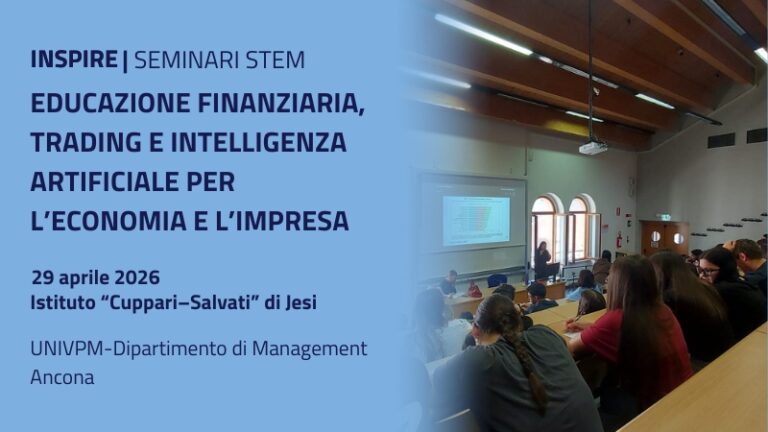 INSPIRE | SEMINARI STEM

EDUCAZIONE FINANZIARIA, TRADING E INTELLIGENZA ARTIFICIALE PER L'ECONOMIA E L'IMPRESA

29 aprile 2026
Istituto "Cuppari–Salvati" di Jesi

UNIVPM-Dipartimento di Management
Ancona